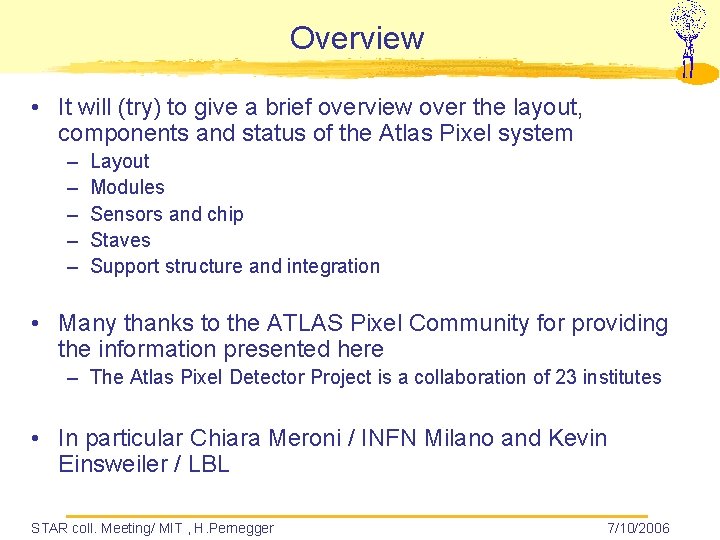 Overview

• It will (try) to give a brief overview over the layout, components and status of the Atlas Pixel system
– Layout
– Modules
– Sensors and chip
– Staves
– Support structure and integration

• Many thanks to the ATLAS Pixel Community for providing the information presented here
– The Atlas Pixel Detector Project is a collaboration of 23 institutes

• In particular Chiara Meroni / INFN Milano and Kevin Einsweiler / LBL

STAR coll. Meeting/ MIT , H.Pernegger

7/10/2006